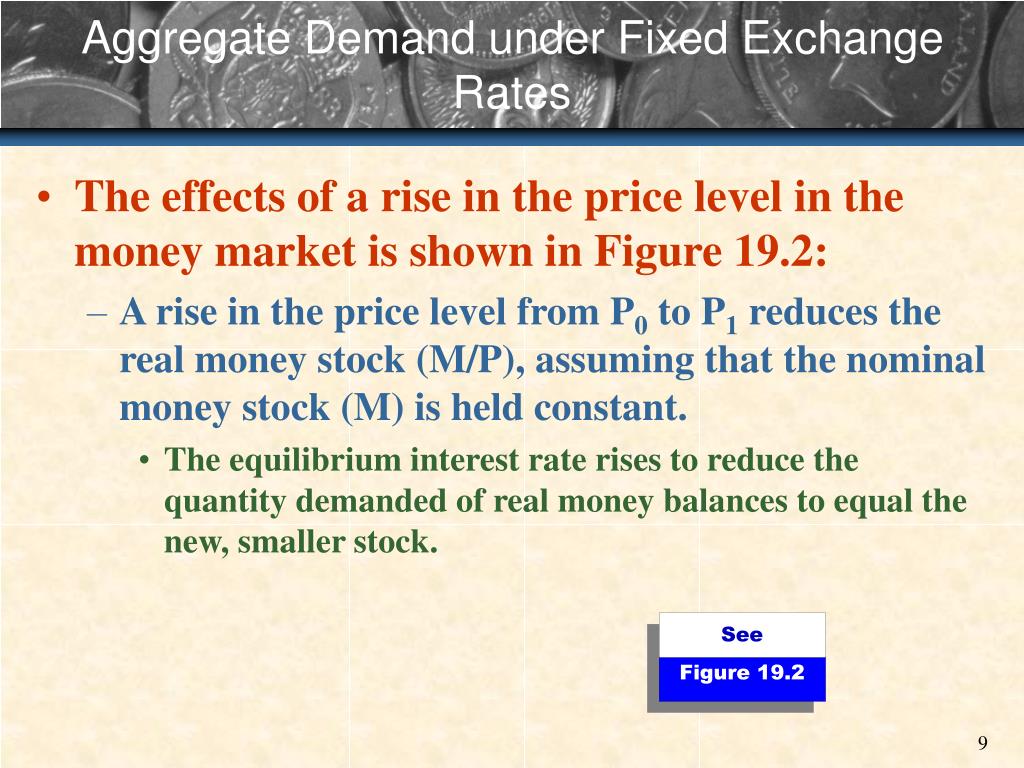 Aggregate Demand under Fixed Exchange Rates

• The effects of a rise in the price level in the money market is shown in Figure 19.2:

– A rise in the price level from $P_0$ to $P_1$ reduces the real money stock (M/P), assuming that the nominal money stock (M) is held constant.

• The equilibrium interest rate rises to reduce the quantity demanded of real money balances to equal the new, smaller stock.

See

Figure 19.2

9